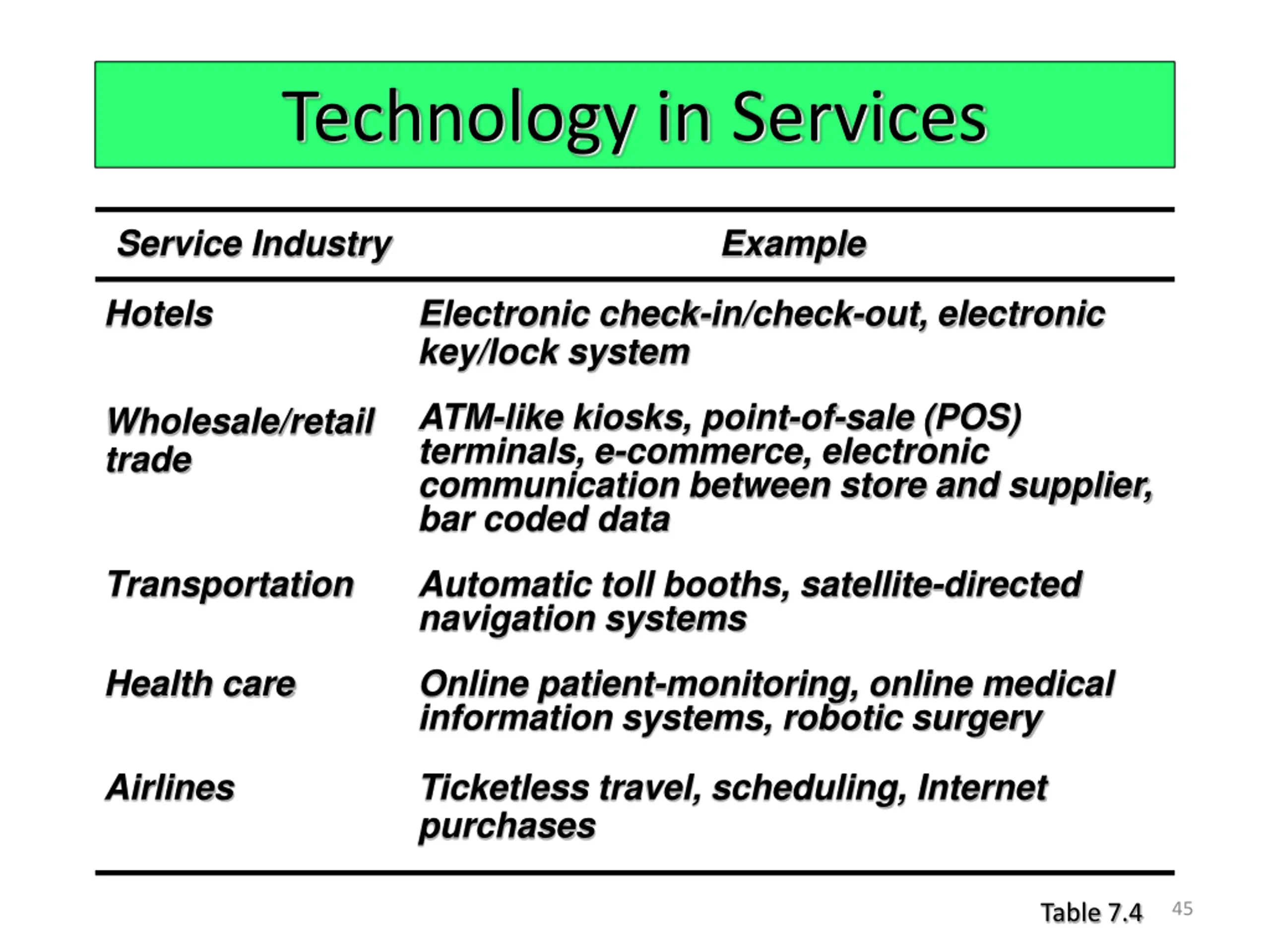 Technology in Services

| Service Industry | Example |
|---|---|
| Hotels | Electronic check-in/check-out, electronic key/lock system |
| Wholesale/retail trade | ATM-like kiosks, point-of-sale (POS) terminals, e-commerce, electronic communication between store and supplier, bar coded data |
| Transportation | Automatic toll booths, satellite-directed navigation systems |
| Health care | Online patient-monitoring, online medical information systems, robotic surgery |
| Airlines | Ticketless travel, scheduling, Internet purchases |

Table 7.4

45